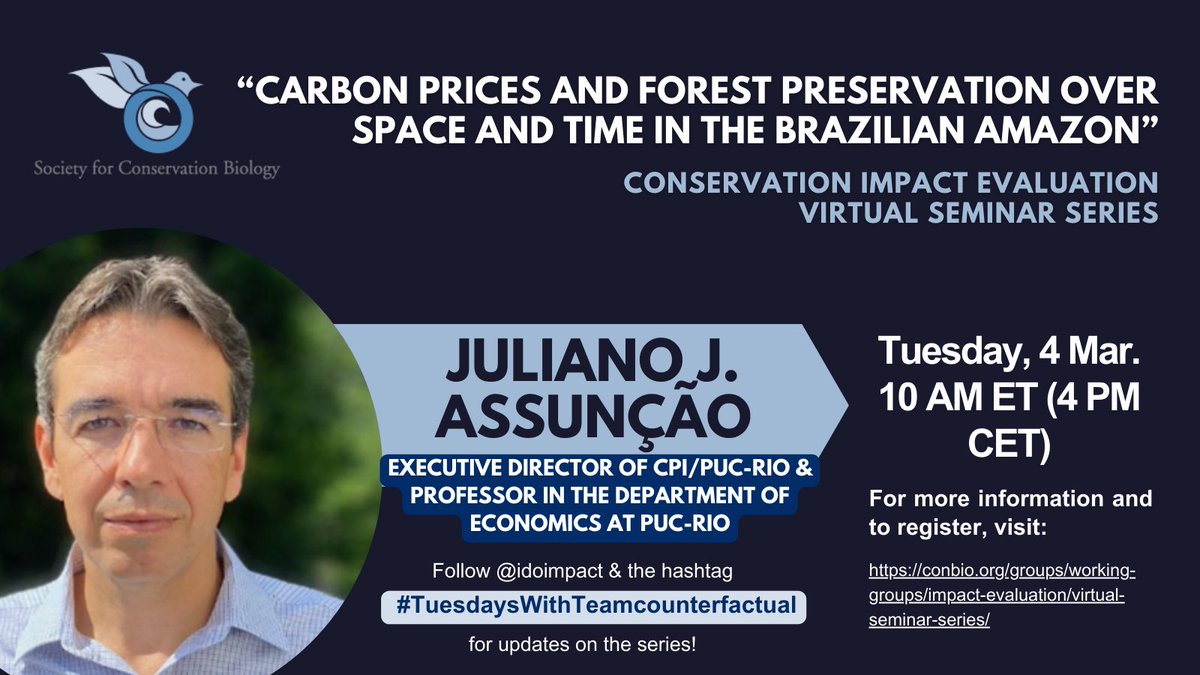 Society for Conservation Biology

“CARBON PRICES AND FOREST PRESERVATION OVER SPACE AND TIME IN THE BRAZILIAN AMAZON”

CONSERVATION IMPACT EVALUATION VIRTUAL SEMINAR SERIES

JULIANO J. ASSUNÇÃO

EXECUTIVE DIRECTOR OF CPI/PUC-RIO & PROFESSOR IN THE DEPARTMENT OF ECONOMICS AT PUC-RIO

Follow @idoimpact & the hashtag #TuesdaysWithTeamcounterfactual for updates on the series!

Tuesday, 4 Mar. 10 AM ET (4 PM CET)

For more information and to register, visit:

https://conbio.org/groups/working-groups/impact-evaluation/virtual-seminar-series/